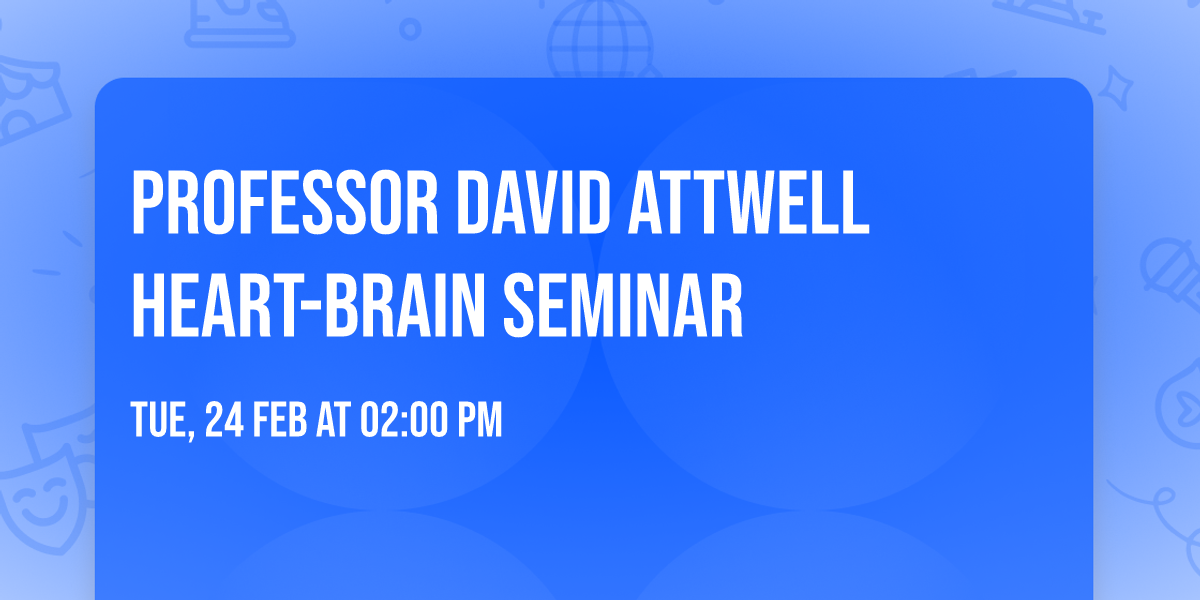 PROFESSOR DAVID ATTWELL HEART-BRAIN SEMINAR

TUE, 24 FEB AT 02:00 PM